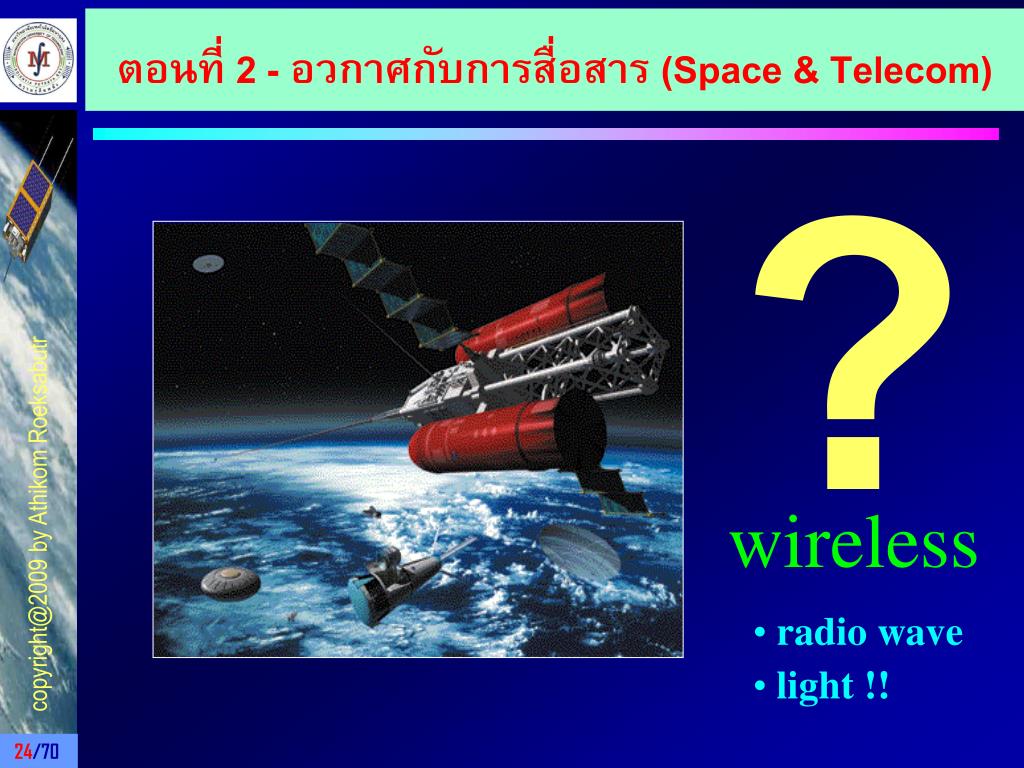 ตอนที่ 2 - อวกาศกับการสื่อสาร (Space & Telecom)

?

wireless

• radio wave
• light !!

copyright@2009 by Athikom Roeksabutr

24/70